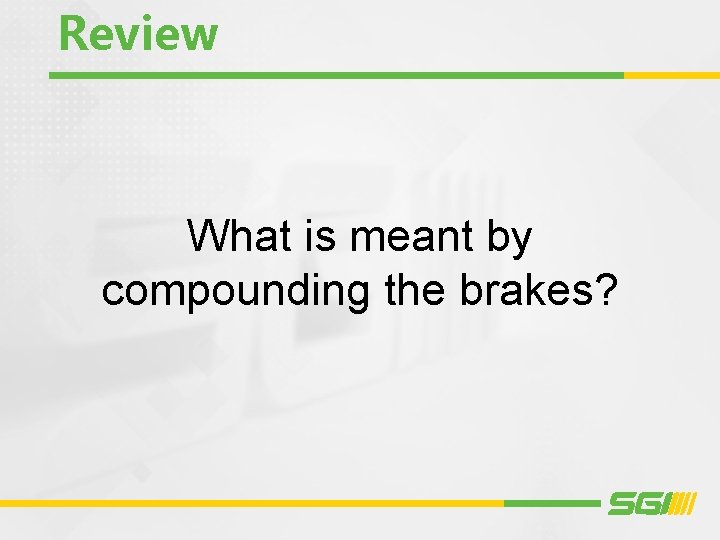 Review

What is meant by compounding the brakes?

SGI